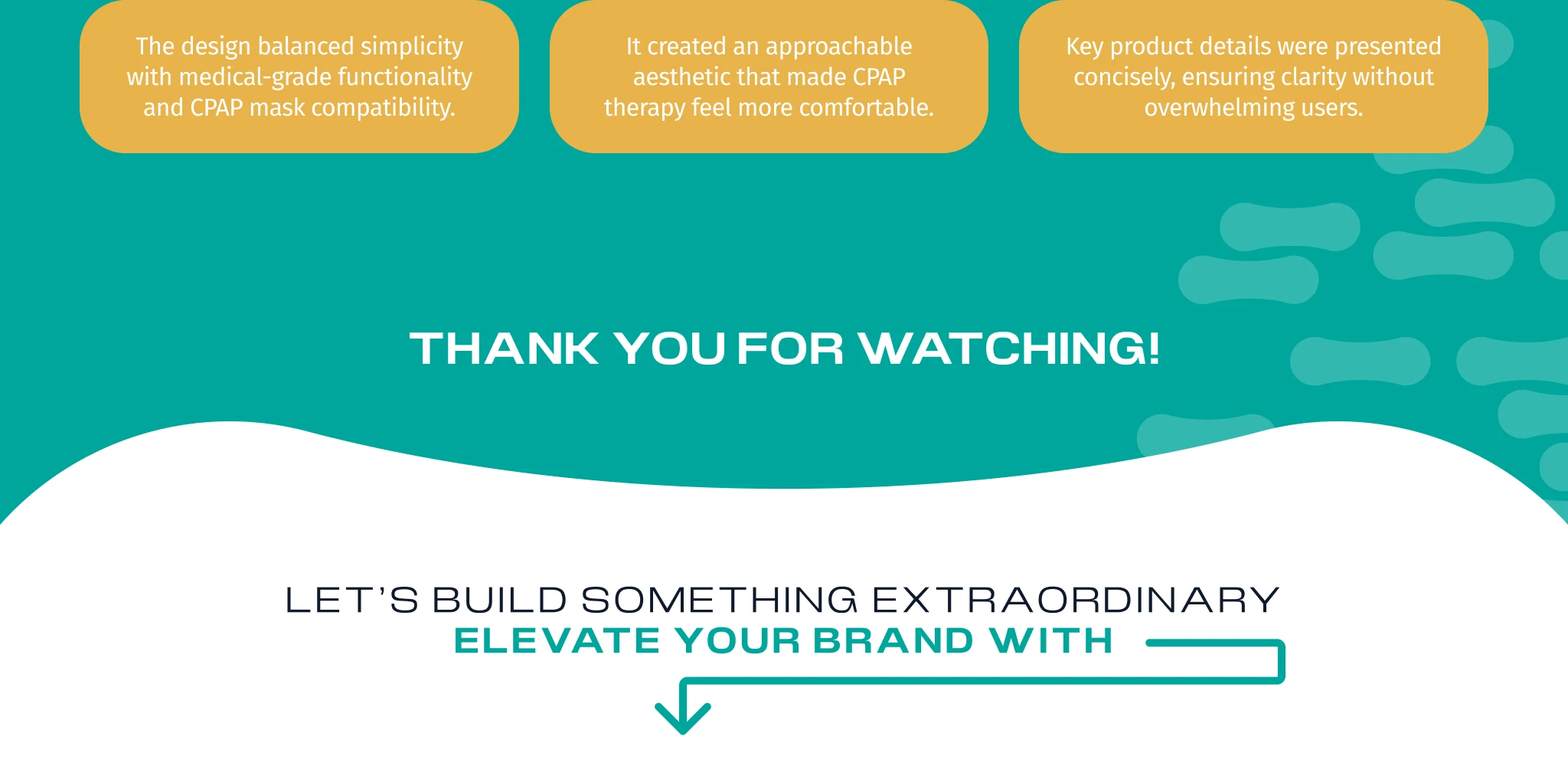 The design balanced simplicity with medical-grade functionality and CPAP mask compatibility.

It created an approachable aesthetic that made CPAP therapy feel more comfortable.

Key product details were presented concisely, ensuring clarity without overwhelming users.

THANK YOU FOR WATCHING!

LET'S BUILD SOMETHING EXTRAORDINARY
ELEVATE YOUR BRAND WITH